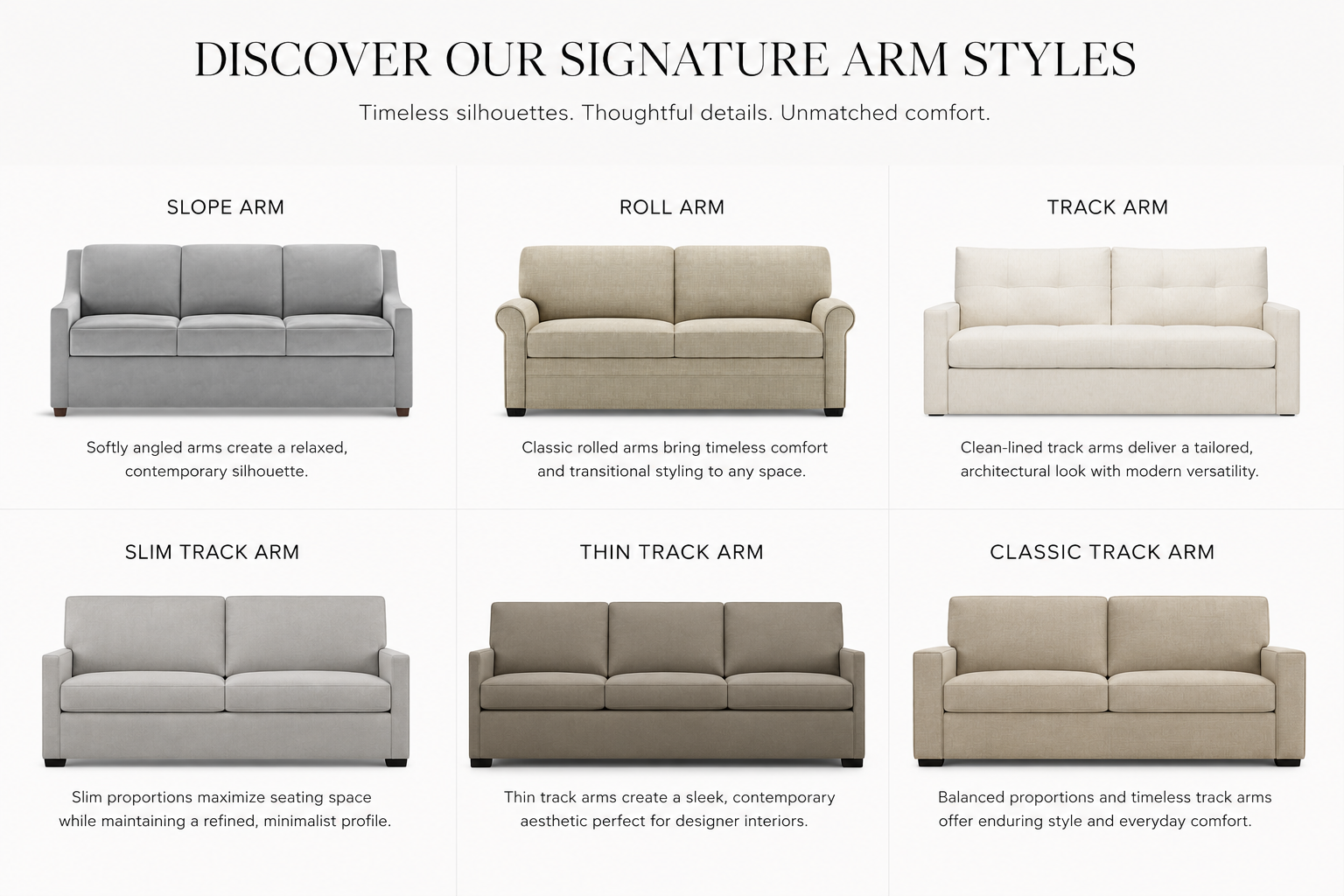 DISCOVER OUR SIGNATURE ARM STYLES

Timeless silhouettes. Thoughtful details. Unmatched comfort.

SLOPE ARM

Softly angled arms create a relaxed, contemporary silhouette.

ROLL ARM

Classic rolled arms bring timeless comfort and transitional styling to any space.

TRACK ARM

Clean-lined track arms deliver a tailored, architectural look with modern versatility.

SLIM TRACK ARM

Slim proportions maximize seating space while maintaining a refined, minimalist profile.

THIN TRACK ARM

Thin track arms create a sleek, contemporary aesthetic perfect for designer interiors.

CLASSIC TRACK ARM

Balanced proportions and timeless track arms offer enduring style and everyday comfort.